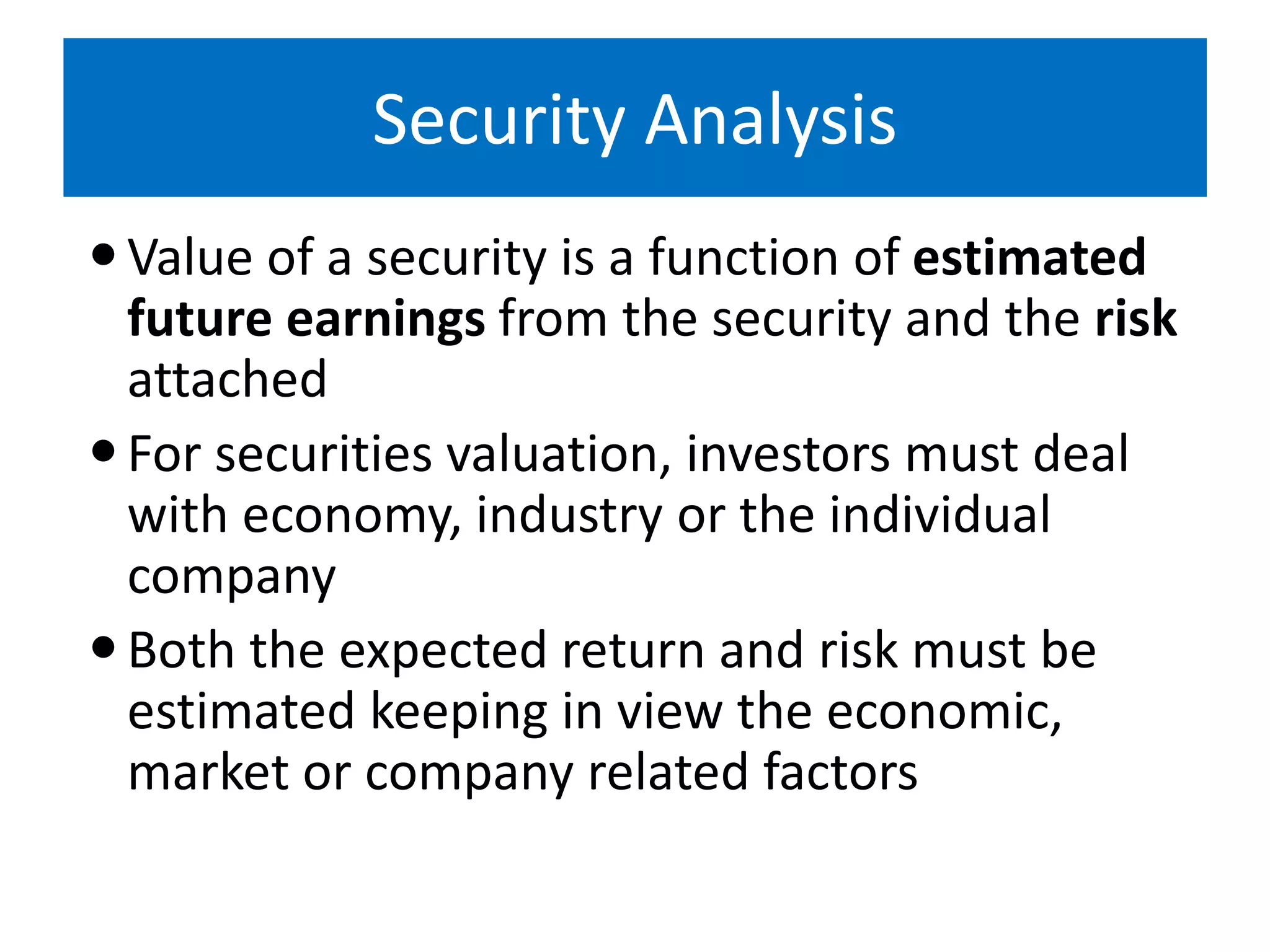 Security Analysis

• Value of a security is a function of estimated future earnings from the security and the risk attached

• For securities valuation, investors must deal with economy, industry or the individual company

• Both the expected return and risk must be estimated keeping in view the economic, market or company related factors